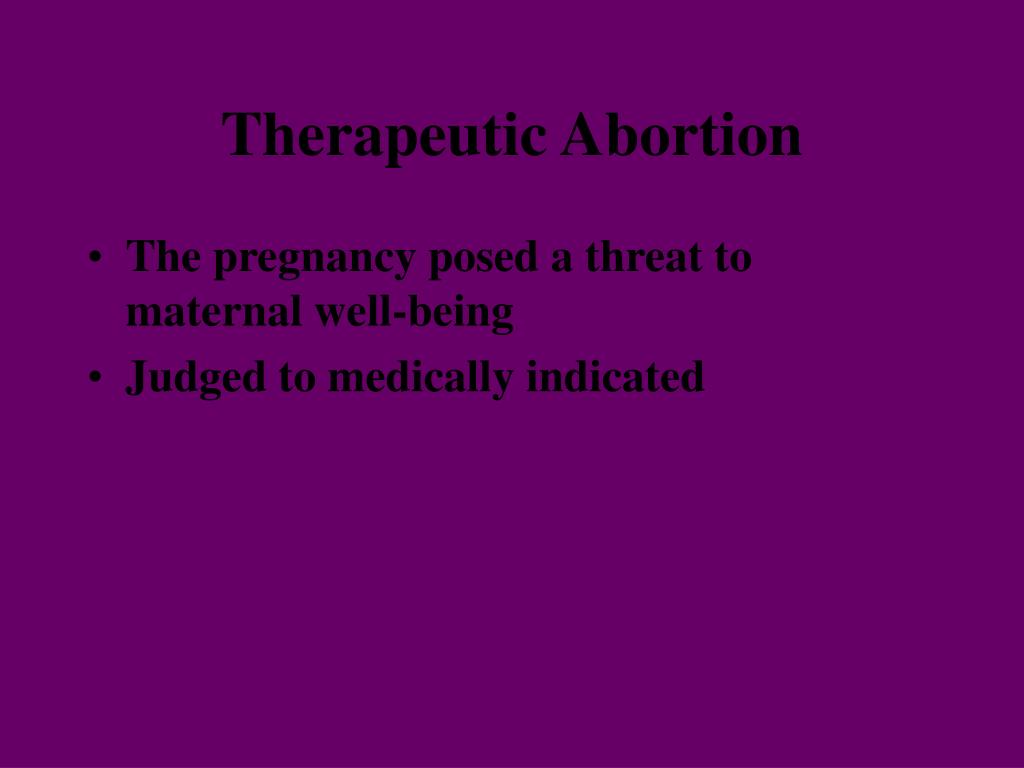 Therapeutic Abortion

• The pregnancy posed a threat to maternal well-being
• Judged to medically indicated